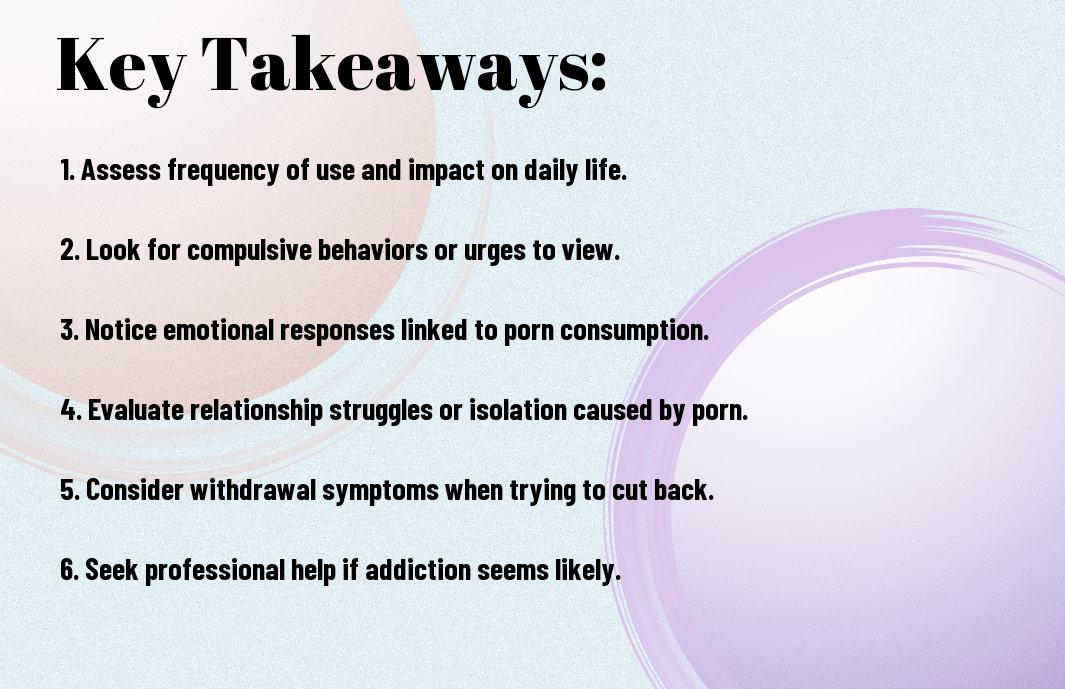 Key Takeaways:

1. Assess frequency of use and impact on daily life.

2. Look for compulsive behaviors or urges to view.

3. Notice emotional responses linked to porn consumption.

4. Evaluate relationship struggles or isolation caused by porn.

5. Consider withdrawal symptoms when trying to cut back.

6. Seek professional help if addiction seems likely.